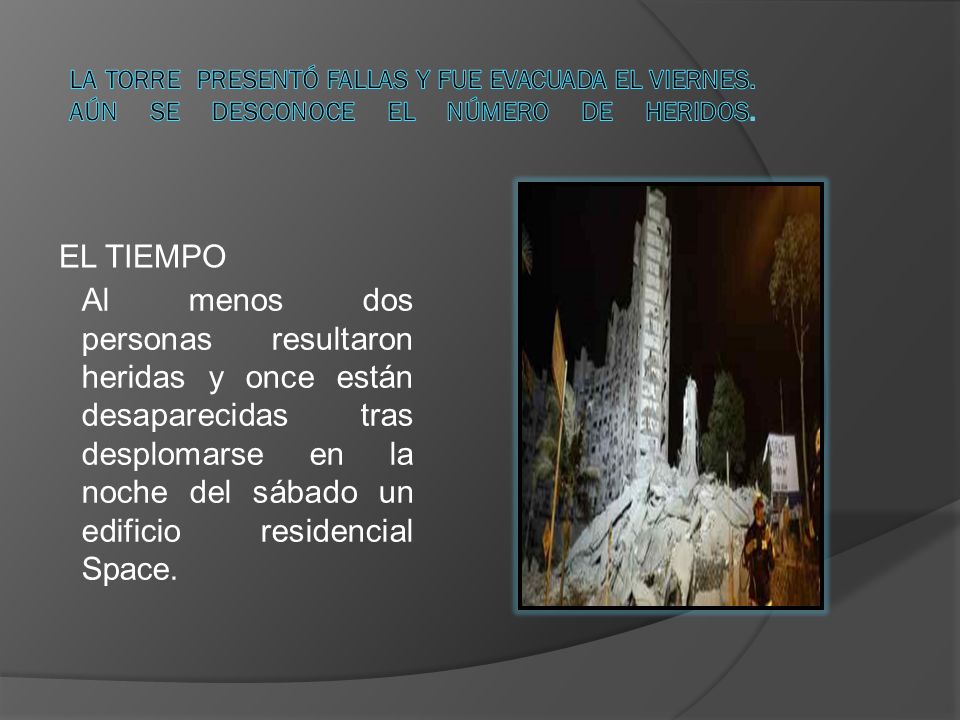 LA TORRE PRESENTÓ FALLAS Y FUE EVACUADA EL VIERNES. AÚN SE DESCONOCE EL NÚMERO DE HERIDOS.

EL TIEMPO

Al menos dos personas resultaron heridas y once están desaparecidas tras desplomarse en la noche del sábado un edificio residencial Space.